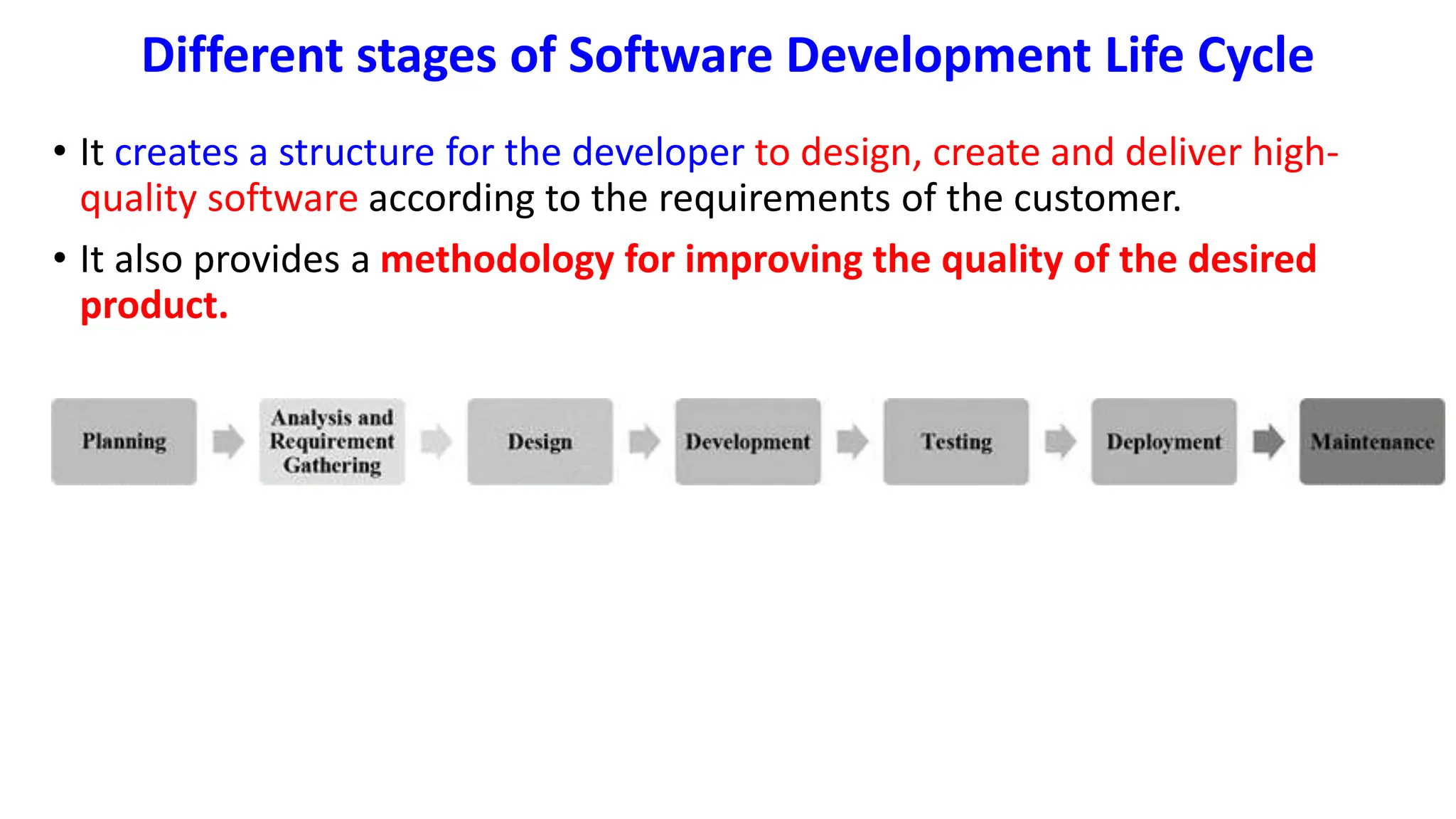 Different stages of Software Development Life Cycle

• It creates a structure for the developer to design, create and deliver high-quality software according to the requirements of the customer.

• It also provides a methodology for improving the quality of the desired product.

Planning

Analysis and Requirement Gathering

Design

Development

Testing

Deployment

Maintenance